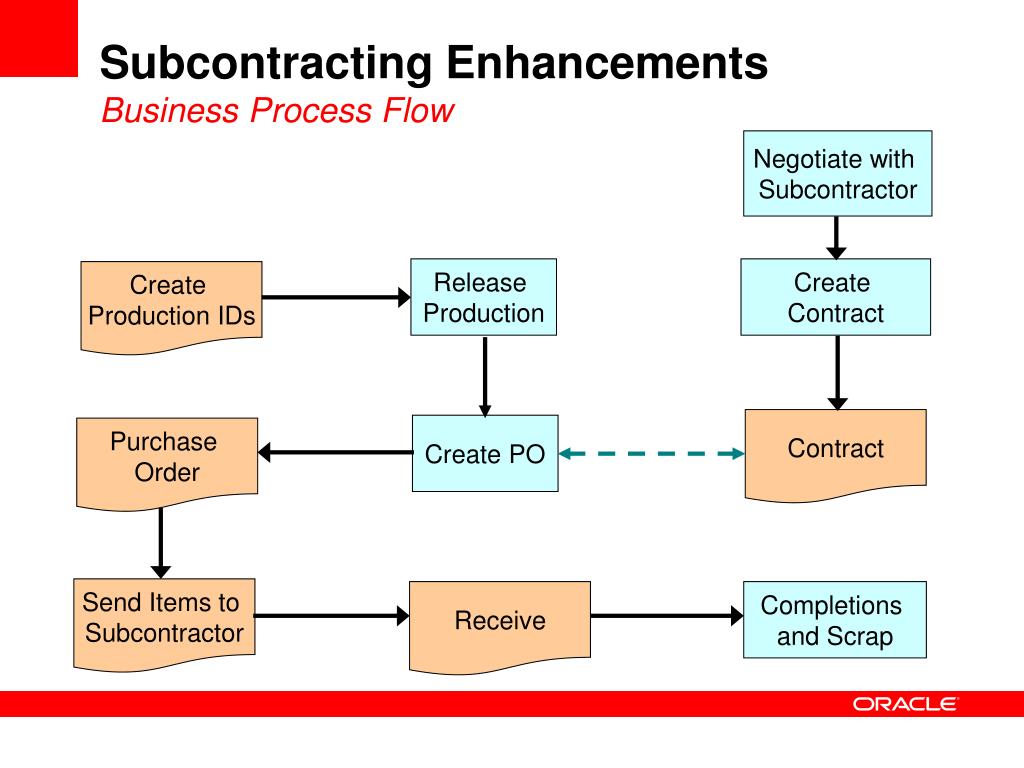 Subcontracting Enhancements
Business Process Flow

Negotiate with Subcontractor

Create Production IDs

Release Production

Create Contract

Purchase Order

Create PO

Contract

Send Items to Subcontractor

Receive

Completions and Scrap

ORACLE